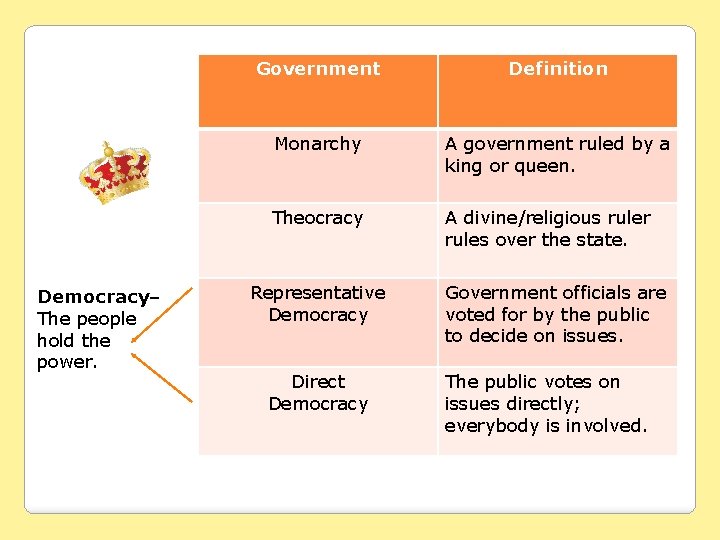 | Government | Definition |
|---|---|
| Monarchy | A government ruled by a king or queen. |
| Theocracy | A divine/religious ruler rules over the state. |
| Representative Democracy | Government officials are voted for by the public to decide on issues. |
| Direct Democracy | The public votes on issues directly; everybody is involved. |

**Democracy**– The people hold the power.